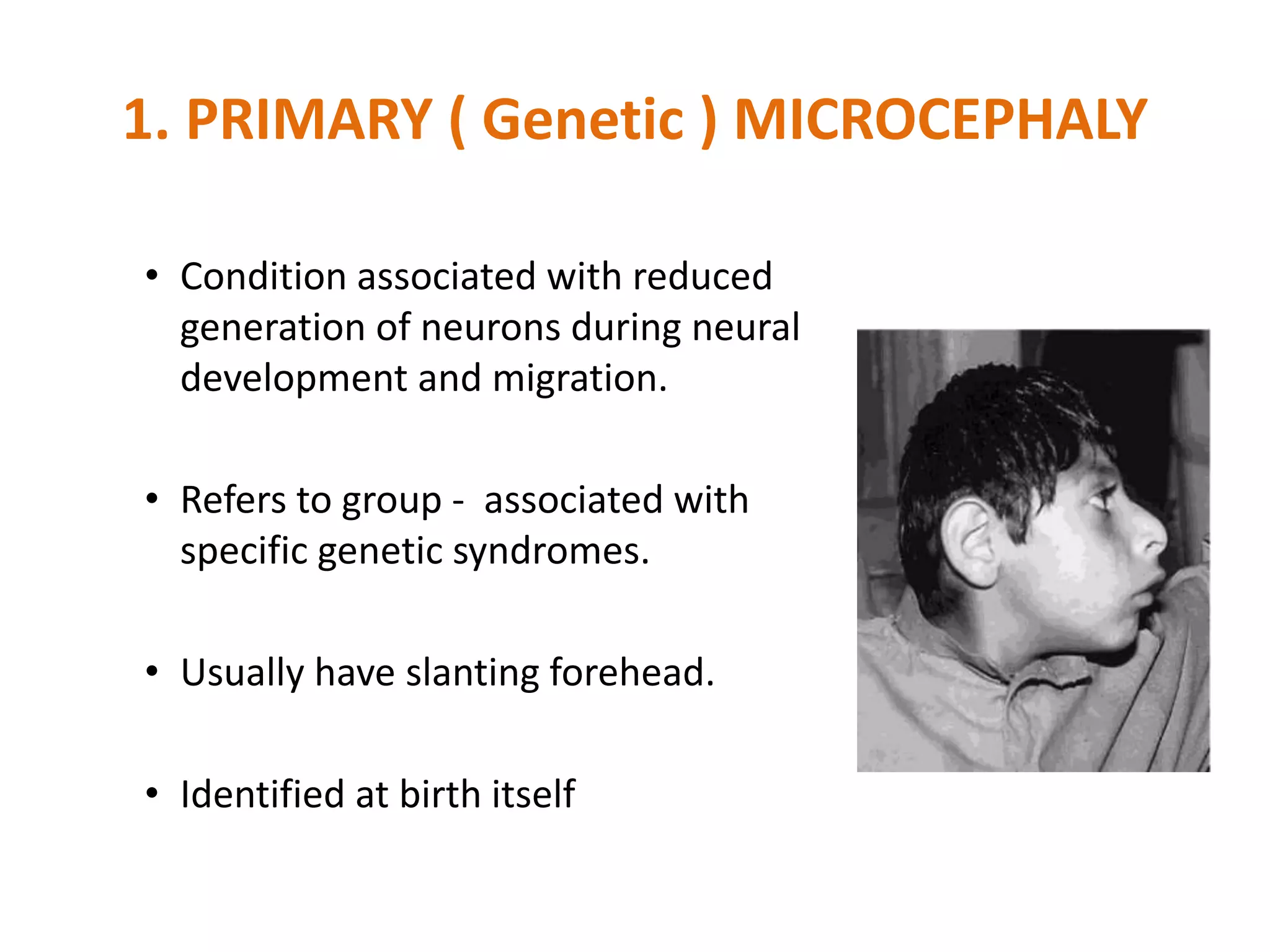 1. PRIMARY ( Genetic ) MICROCEPHALY

• Condition associated with reduced generation of neurons during neural development and migration.

• Refers to group - associated with specific genetic syndromes.

• Usually have slanting forehead.

• Identified at birth itself